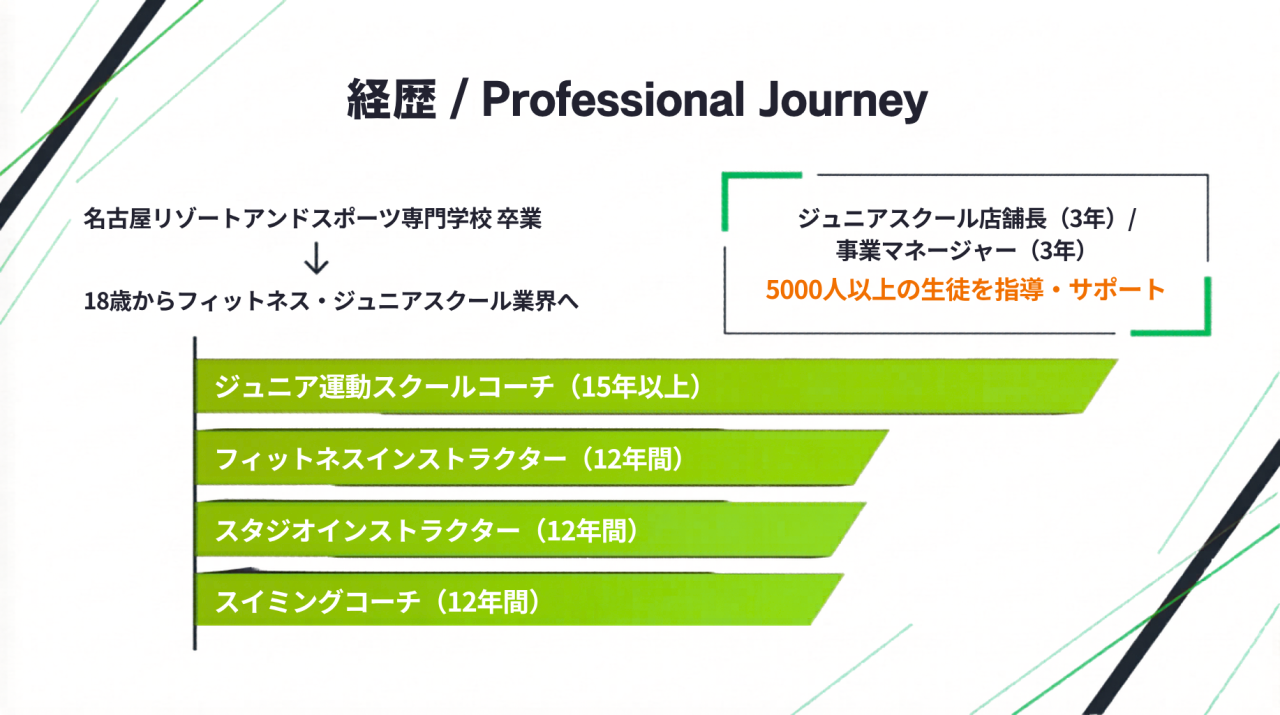 経歴 / Professional Journey

名古屋リゾートアンドスポーツ専門学校 卒業
↓
18歳からフィットネス・ジュニアスクール業界へ

ジュニアスクール店舗長（3年）/
事業マネージャー（3年）
5000人以上の生徒を指導・サポート

ジュニア運動スクールコーチ（15年以上）

フィットネスインストラクター（12年間）

スタジオインストラクター（12年間）

スイミングコーチ（12年間）